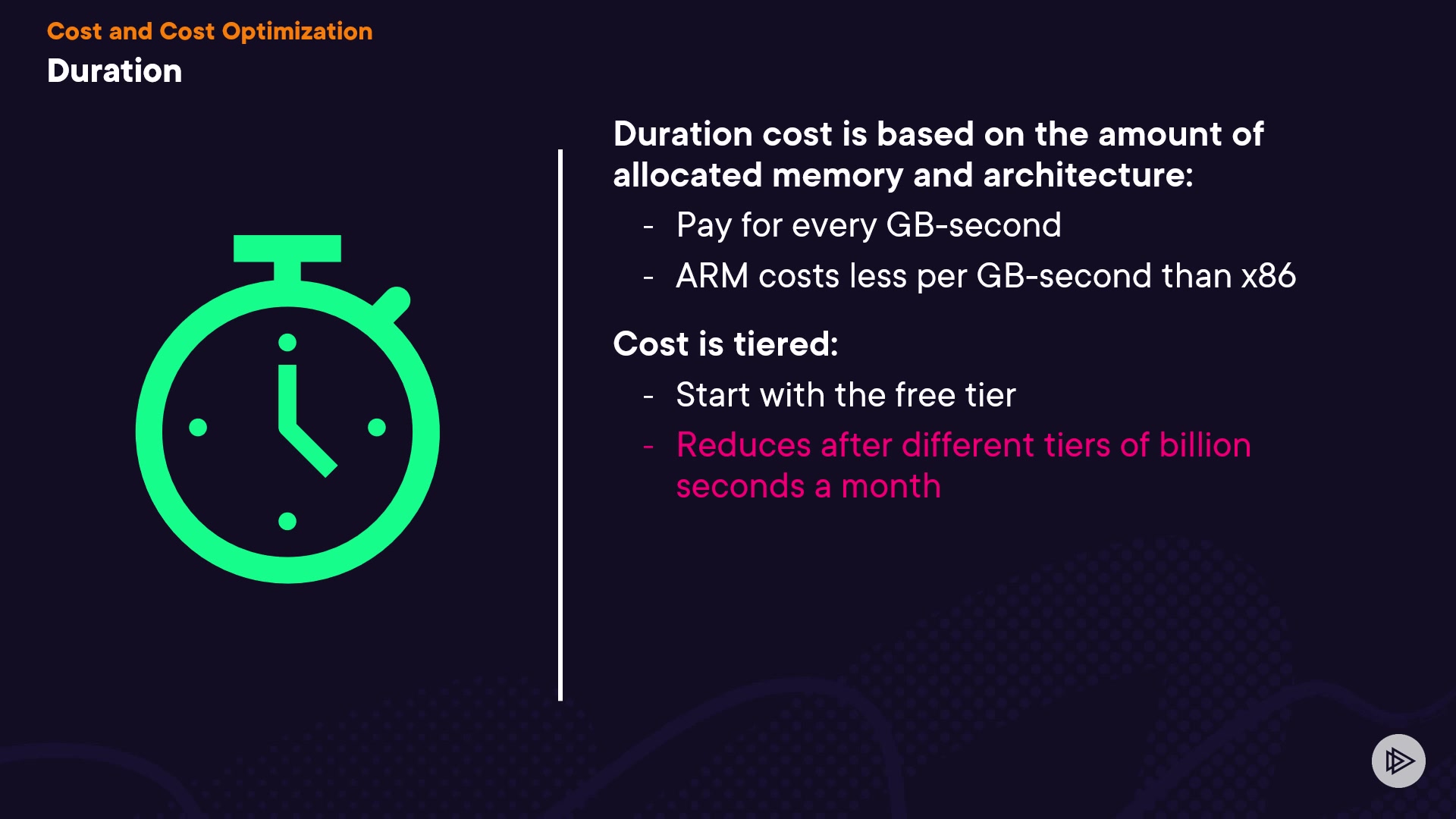 Cost and Cost Optimization
Duration

Duration cost is based on the amount of allocated memory and architecture:

- Pay for every GB-second
- ARM costs less per GB-second than x86

Cost is tiered:

- Start with the free tier
- Reduces after different tiers of billion seconds a month